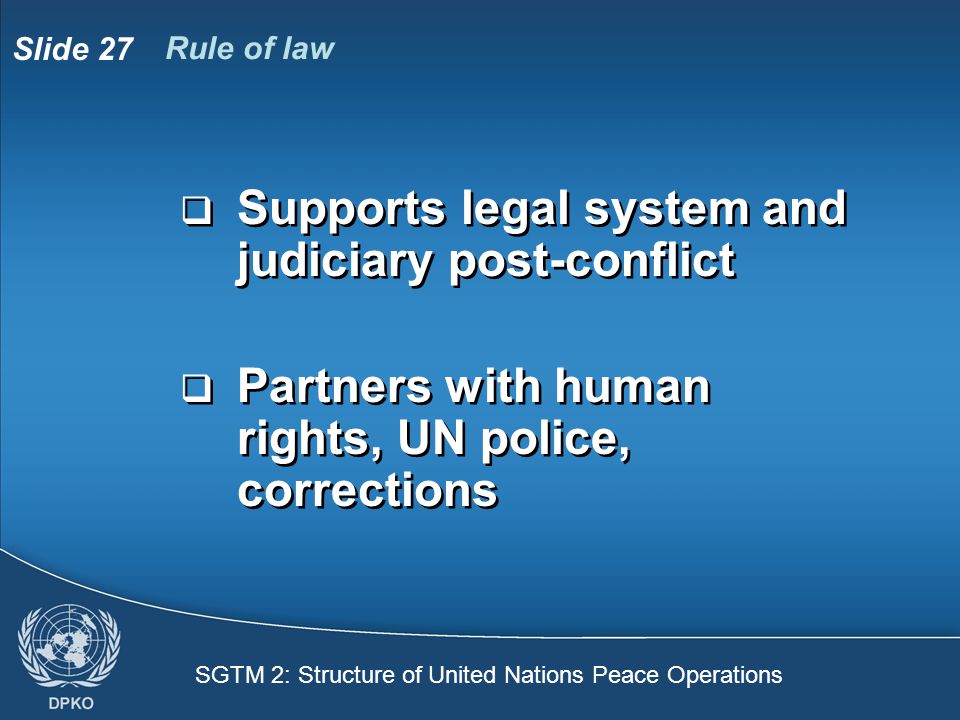 Slide 27 Rule of law

❑ Supports legal system and judiciary post-conflict

❑ Partners with human rights, UN police, corrections

DPKO

SGTM 2: Structure of United Nations Peace Operations